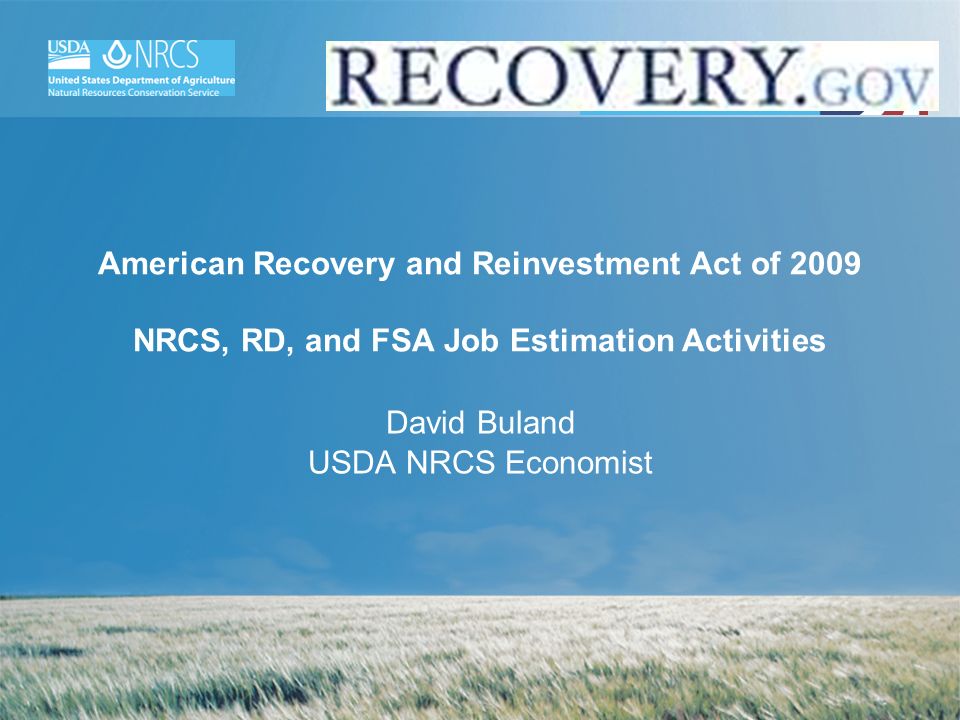 USDA NRCS
United States Department of Agriculture
Natural Resources Conservation Service

RECOVERY.GOV

American Recovery and Reinvestment Act of 2009

NRCS, RD, and FSA Job Estimation Activities

David Buland
USDA NRCS Economist